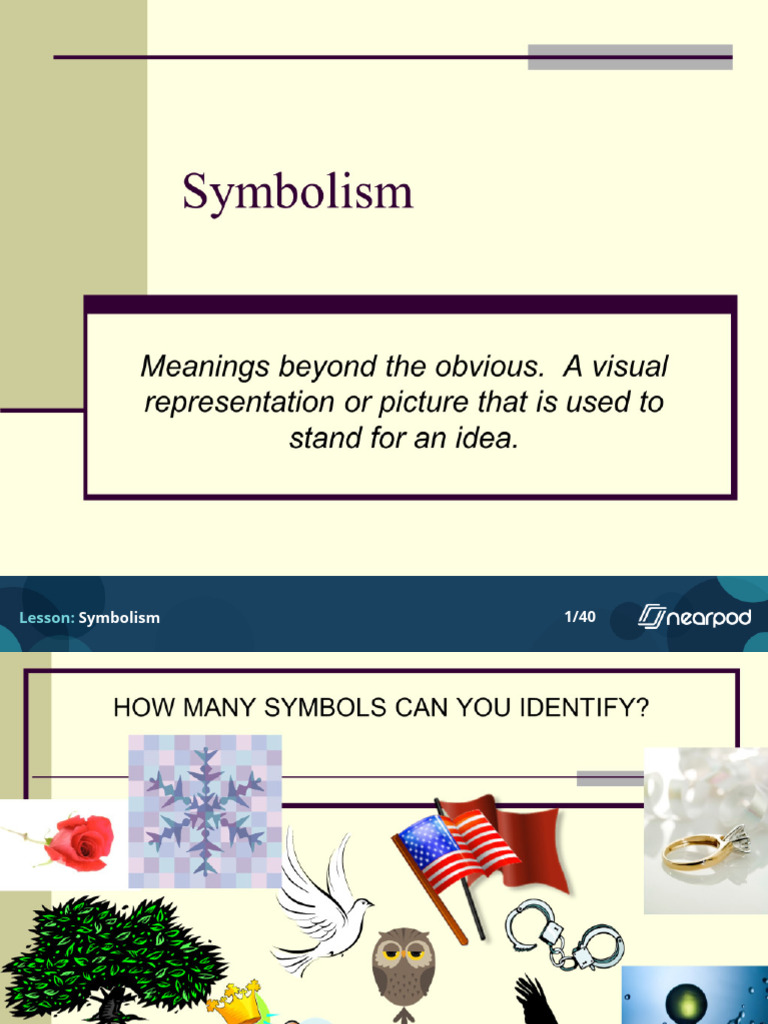 Symbolism

Meanings beyond the obvious. A visual representation or picture that is used to stand for an idea.

Lesson: Symbolism

1/40

nearpod

HOW MANY SYMBOLS CAN YOU IDENTIFY?